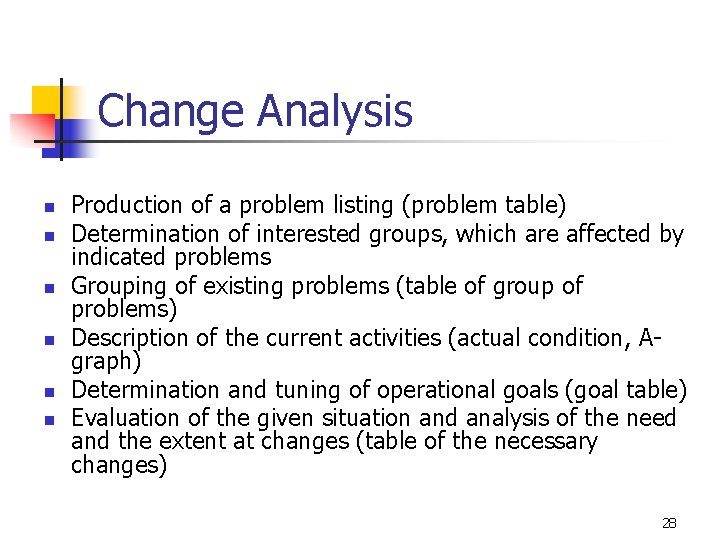 Change Analysis

- Production of a problem listing (problem table)
- Determination of interested groups, which are affected by indicated problems
- Grouping of existing problems (table of group of problems)
- Description of the current activities (actual condition, A-graph)
- Determination and tuning of operational goals (goal table)
- Evaluation of the given situation and analysis of the need and the extent at changes (table of the necessary changes)

28